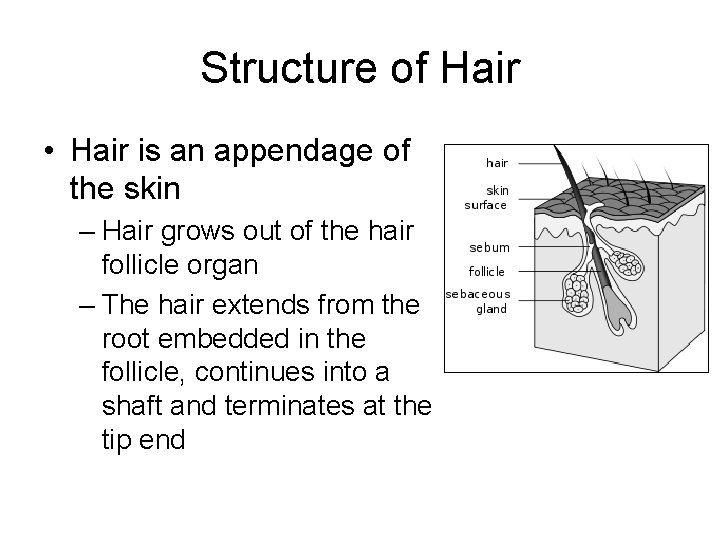 Structure of Hair

• Hair is an appendage of the skin
– Hair grows out of the hair follicle organ
– The hair extends from the root embedded in the follicle, continues into a shaft and terminates at the tip end

hair
skin surface
sebum
follicle
sebaceous gland